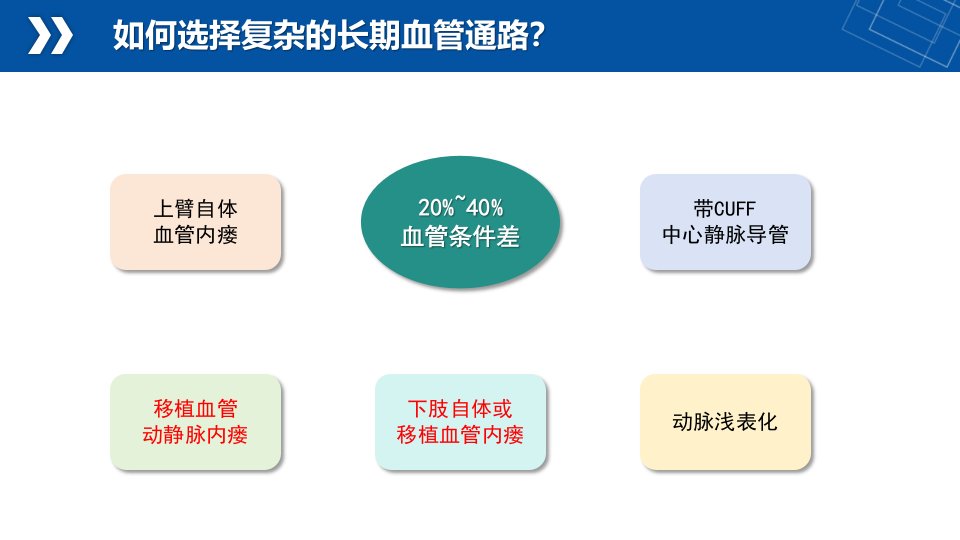 如何选择复杂的长期血管通路?

上臂自体
血管内瘘

20%~40%
血管条件差

带CUFF
中心静脉导管

移植血管
动静脉内瘘

下肢自体或
移植血管内瘘

动脉浅表化